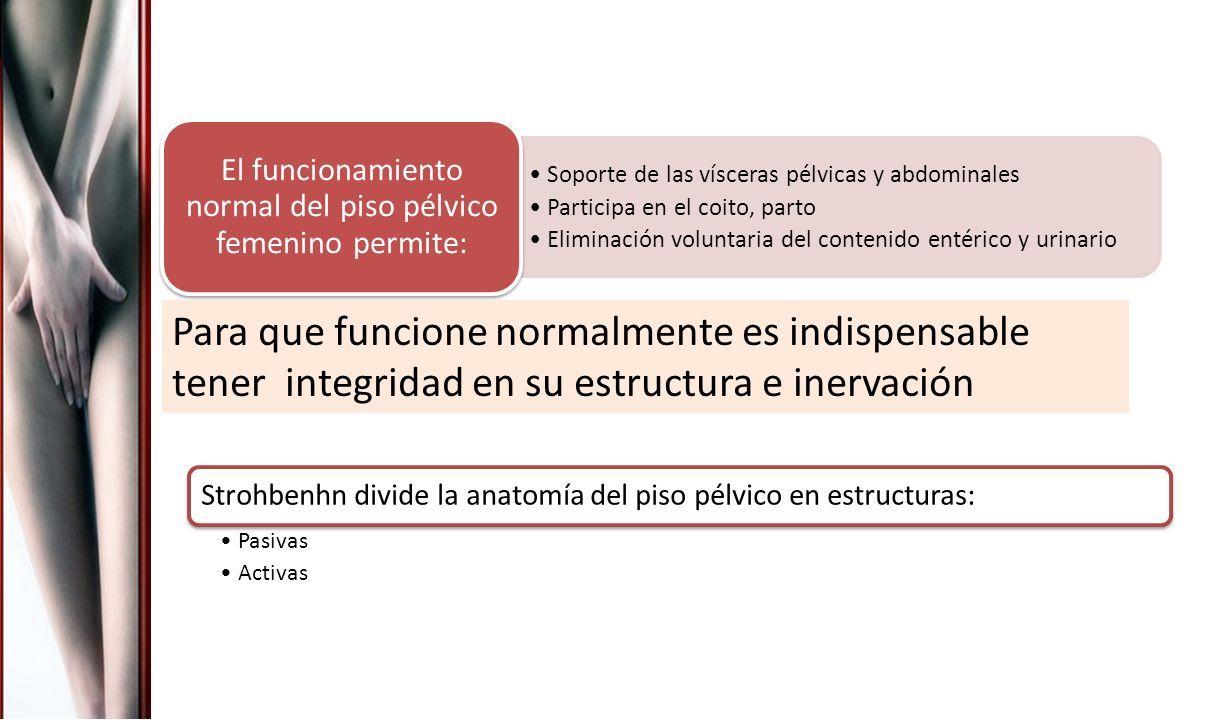 El funcionamiento normal del piso pélvico femenino permite:

• Soporte de las vísceras pélvicas y abdominales
• Participa en el coito, parto
• Eliminación voluntaria del contenido entérico y urinario

Para que funcione normalmente es indispensable tener integridad en su estructura e inervación

Strohbenhn divide la anatomía del piso pélvico en estructuras:

• Pasivas
• Activas